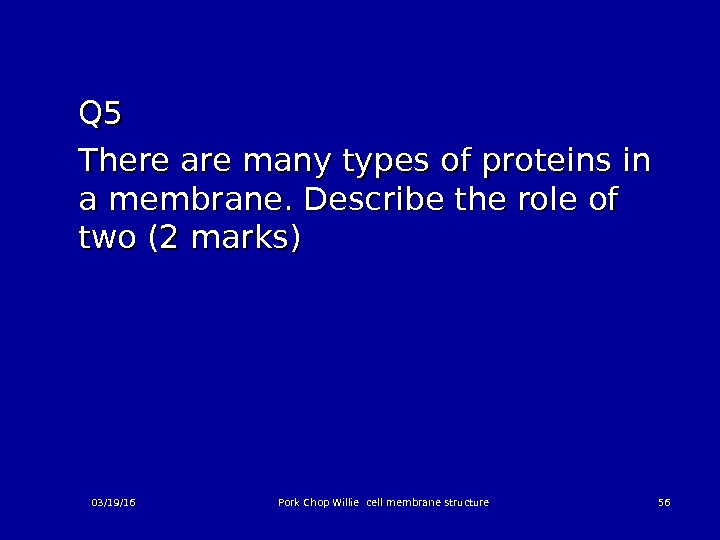 Q5

There are many types of proteins in a membrane. Describe the role of two (2 marks)

03/19/16

Pork Chop Willie cell membrane structure

56